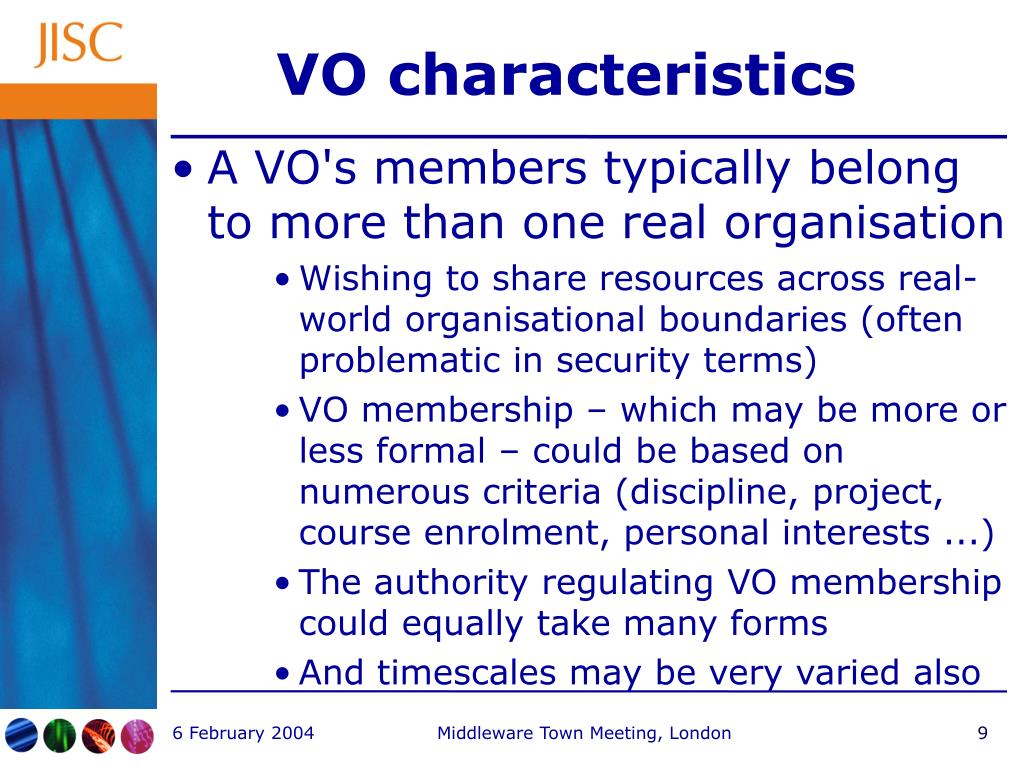 JISC

VO characteristics

• A VO's members typically belong to more than one real organisation

• Wishing to share resources across real-world organisational boundaries (often problematic in security terms)

• VO membership – which may be more or less formal – could be based on numerous criteria (discipline, project, course enrolment, personal interests ...)

• The authority regulating VO membership could equally take many forms

• And timescales may be very varied also

6 February 2004

Middleware Town Meeting, London

9